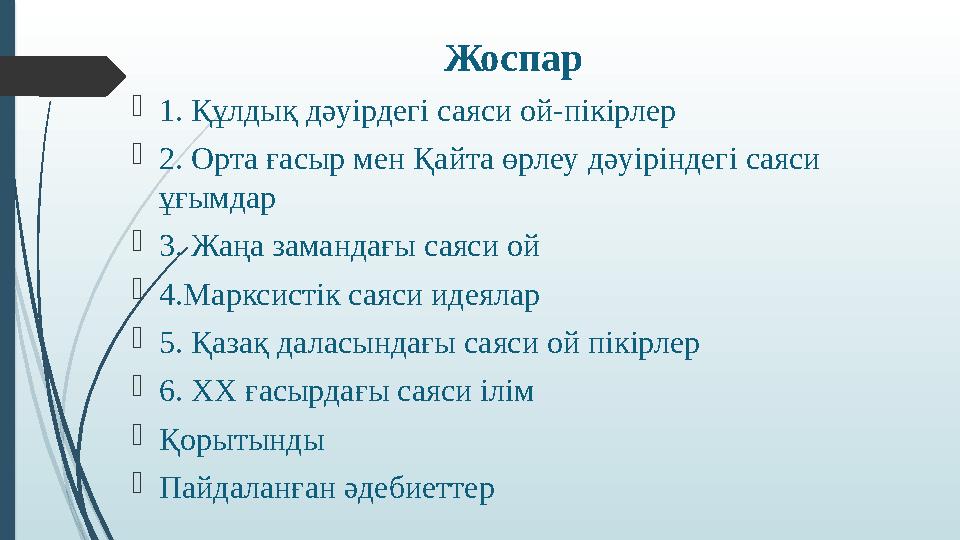 Жоспар

1. Құлдық дәуірдегі саяси ой-пікірлер

2. Орта ғасыр мен Қайта өрлеу дәуіріндегі саяси ұғымдар

3. Жаңа замандағы саяси ой

4.Марксистік саяси идеялар

5. Қазақ даласындағы саяси ой пікірлер

6. XX ғасырдағы саяси ілім

Қорытынды

Пайдаланған әдебиеттер